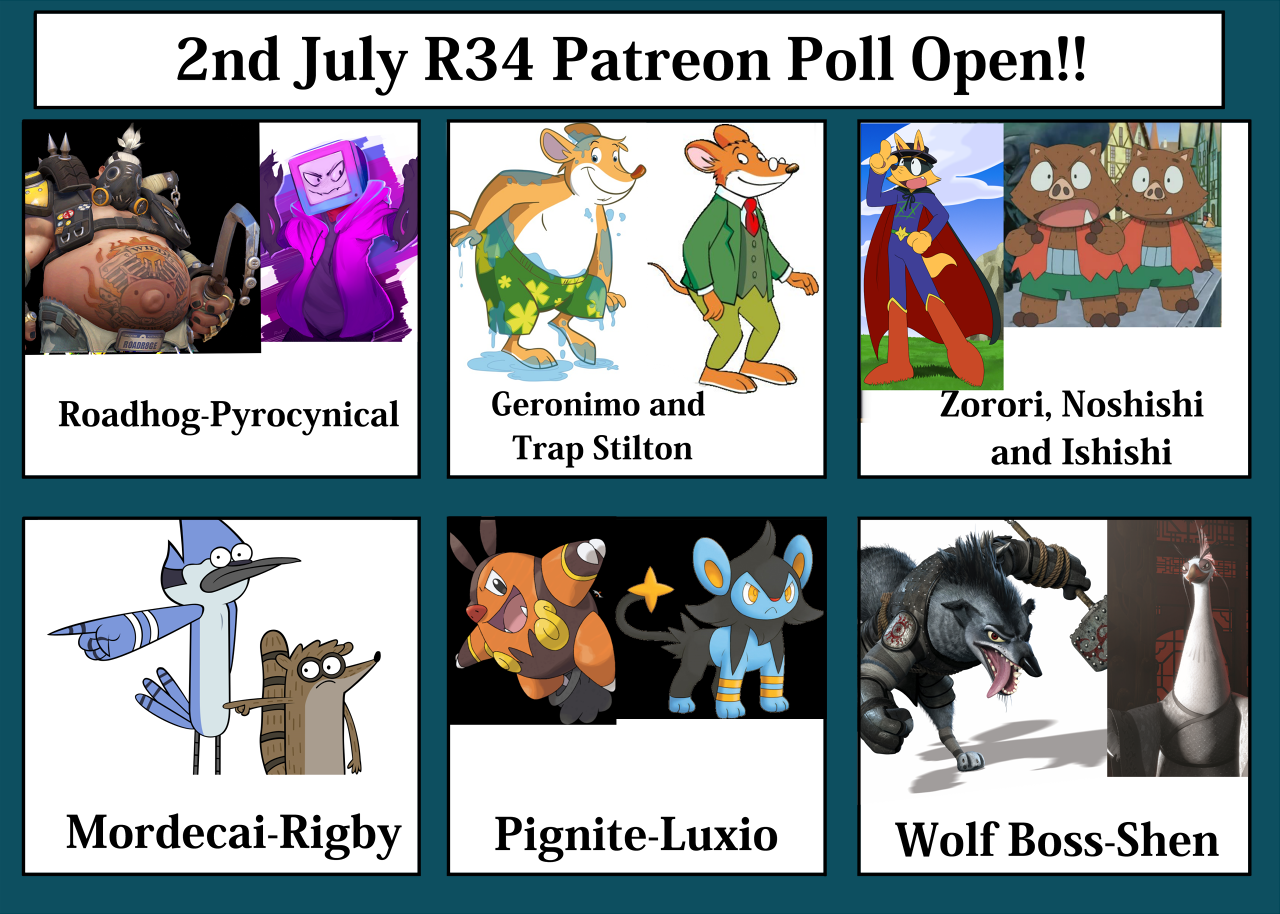 2nd July R34 Patreon Poll Open!!

ROADHOG

Roadhog-Pyrocynical

Geronimo and Trap Stilton

Zorori, Noshishi and Ishishi

Mordecai-Rigby

Pignite-Luxio

Wolf Boss-Shen